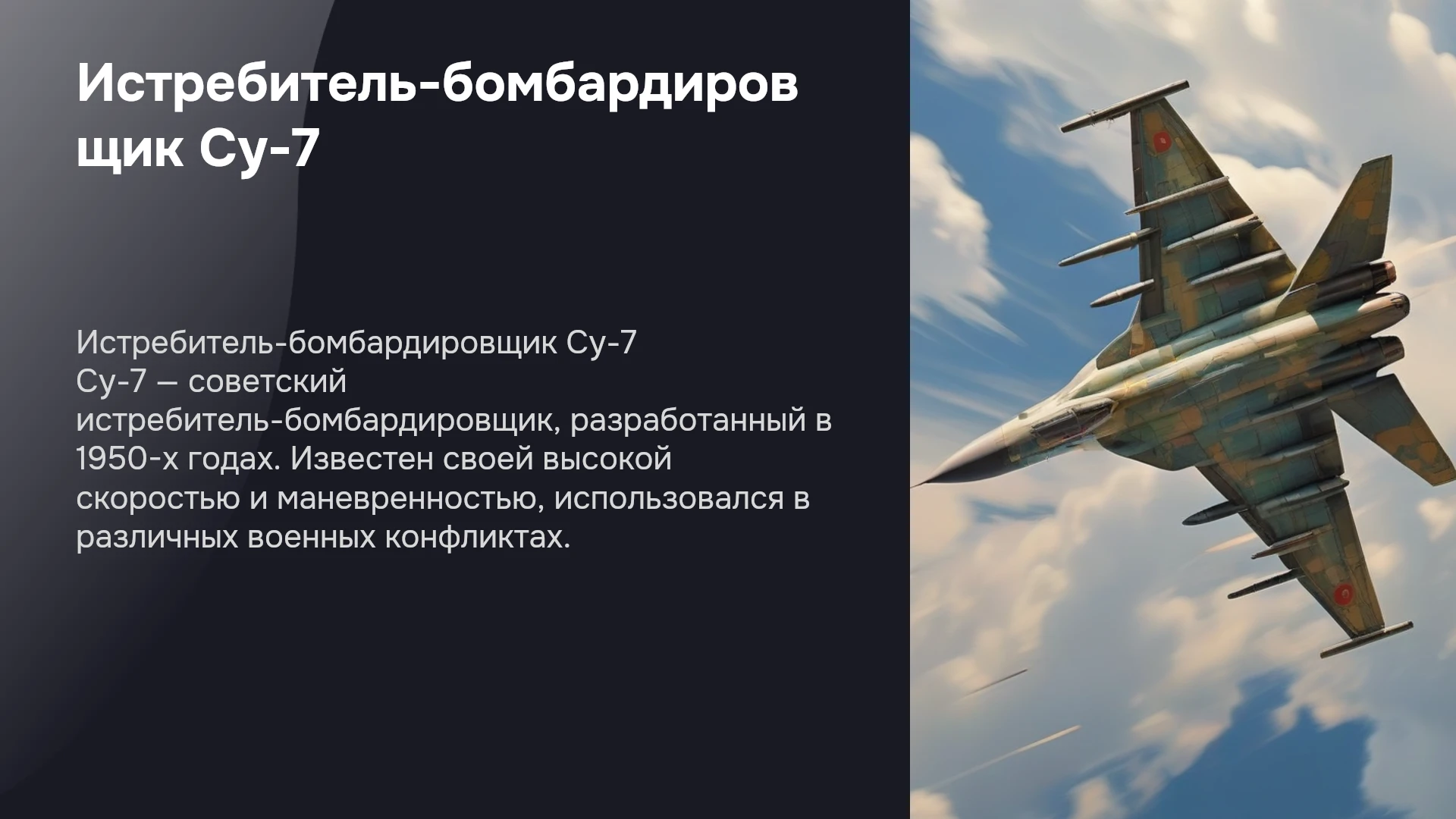 Истребитель-бомбардировщик Су-7

Истребитель-бомбардировщик Су-7
Су-7 — советский истребитель-бомбардировщик, разработанный в 1950-х годах. Известен своей высокой скоростью и маневренностью, использовался в различных военных конфликтах.